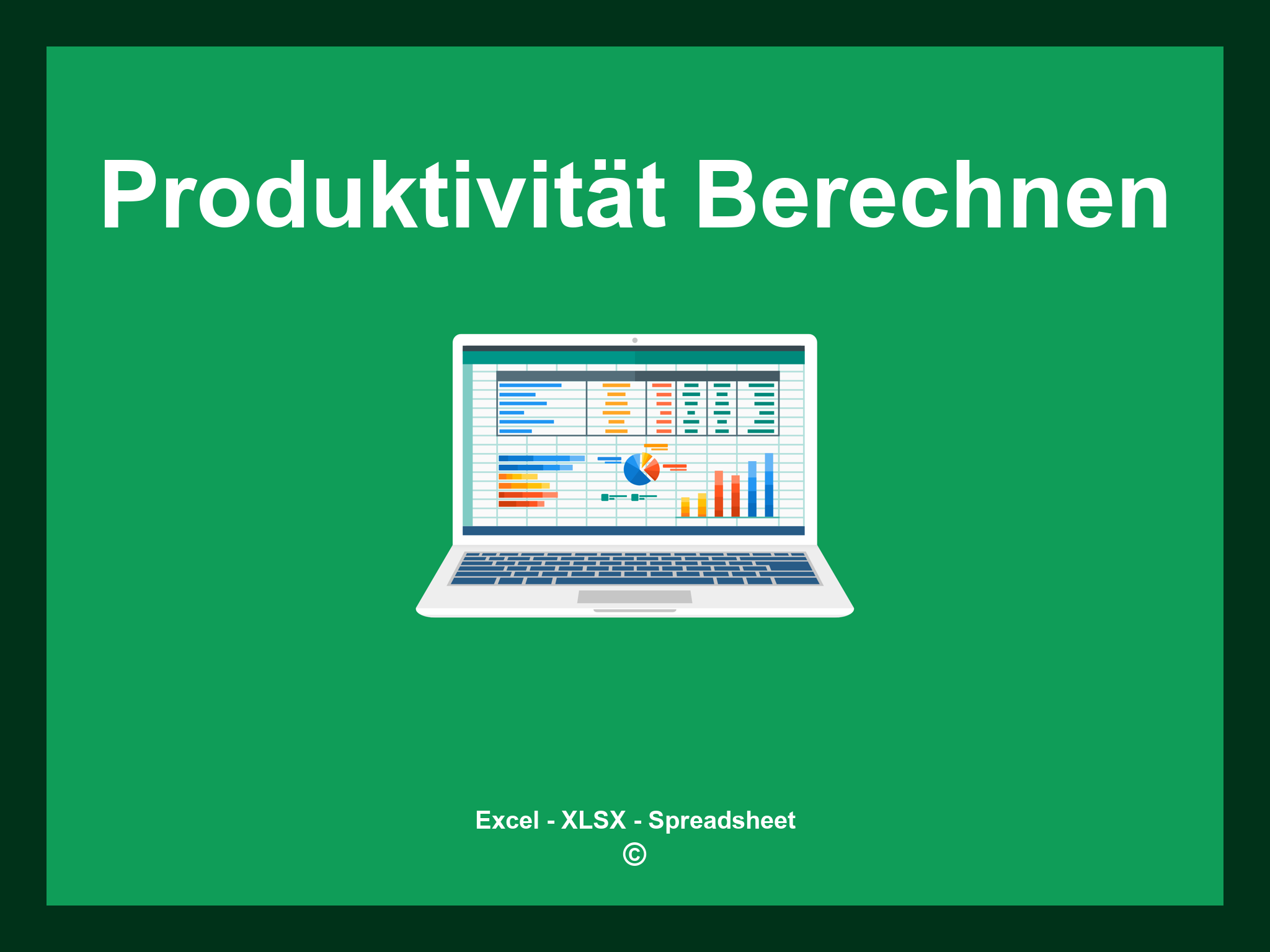 Produktivität Berechnen

Excel - XLSX - Spreadsheet
©